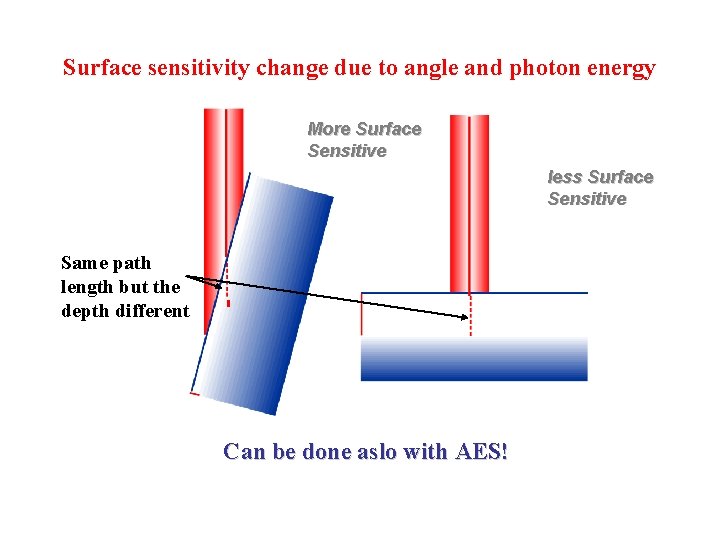 Surface sensitivity change due to angle and photon energy

More Surface Sensitive

less Surface Sensitive

Same path length but the depth different

Can be done aslo with AES!